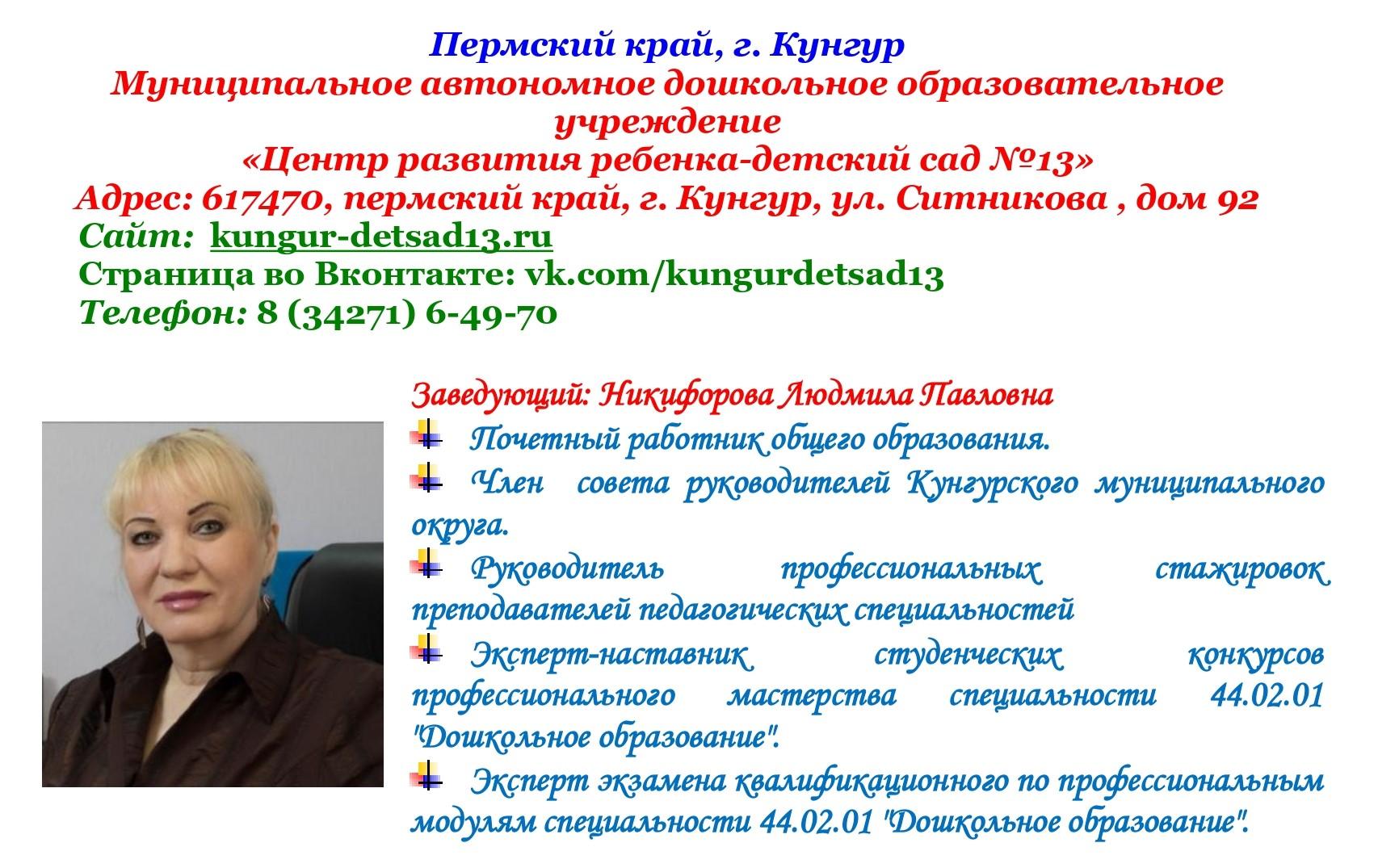 Пермский край, г. Кунгур
Муниципальное автономное дошкольное образовательное учреждение
«Центр развития ребенка-детский сад №13»
Адрес: 617470, пермский край, г. Кунгур, ул. Ситникова , дом 92
Сайт: kungur-detsad13.ru
Страница во Вконтакте: vk.com/kungurdetsad13
Телефон: 8 (34271) 6-49-70

Заведующий: Никифорова Людмила Павловна

Почетный работник общего образования.

Член совета руководителей Кунгурского муниципального округа.

Руководитель профессиональных стажировок преподавателей педагогических специальностей

Эксперт-наставник студенческих конкурсов профессионального мастерства специальности 44.02.01 "Дошкольное образование".

Эксперт экзамена квалификационного по профессиональным модулям специальности 44.02.01 "Дошкольное образование".